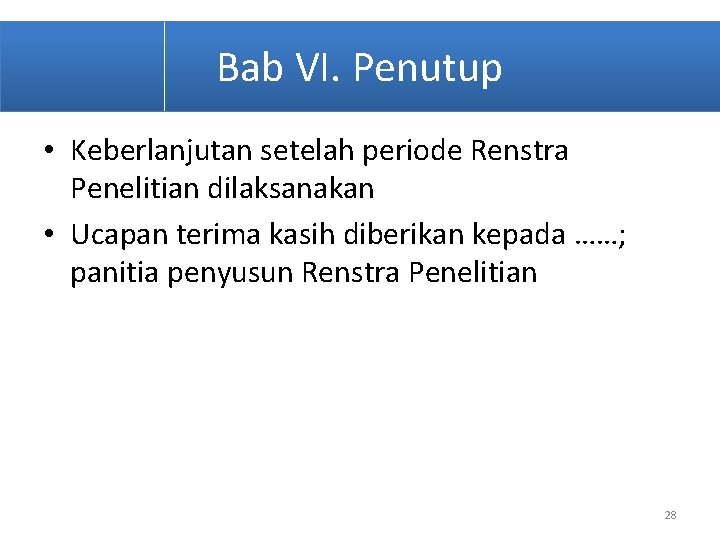 Bab VI. Penutup

• Keberlanjutan setelah periode Renstra Penelitian dilaksanakan
• Ucapan terima kasih diberikan kepada ……; panitia penyusun Renstra Penelitian

28